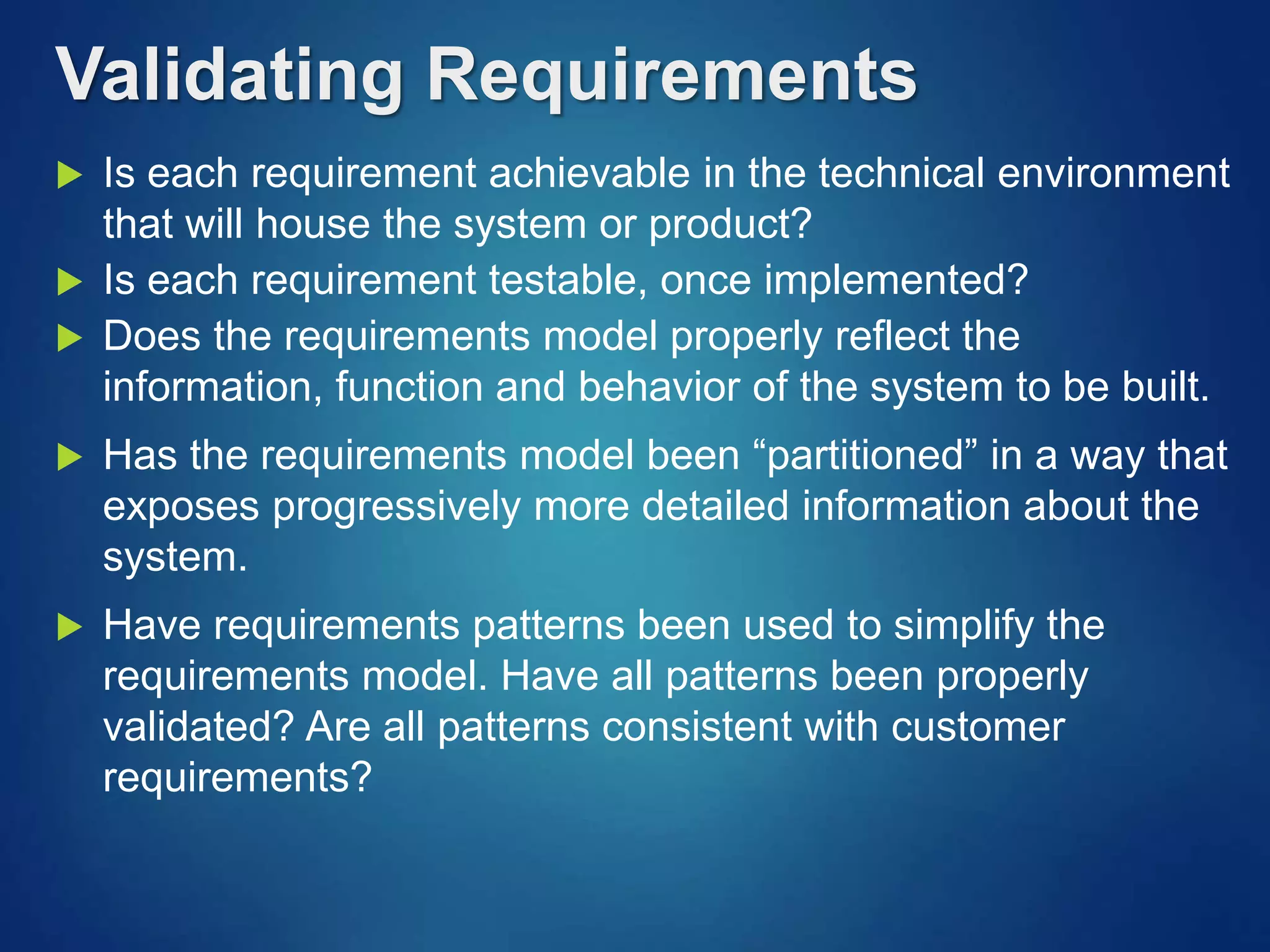 Validating Requirements

▶ Is each requirement achievable in the technical environment that will house the system or product?

▶ Is each requirement testable, once implemented?

▶ Does the requirements model properly reflect the information, function and behavior of the system to be built.

▶ Has the requirements model been “partitioned” in a way that exposes progressively more detailed information about the system.

▶ Have requirements patterns been used to simplify the requirements model. Have all patterns been properly validated? Are all patterns consistent with customer requirements?